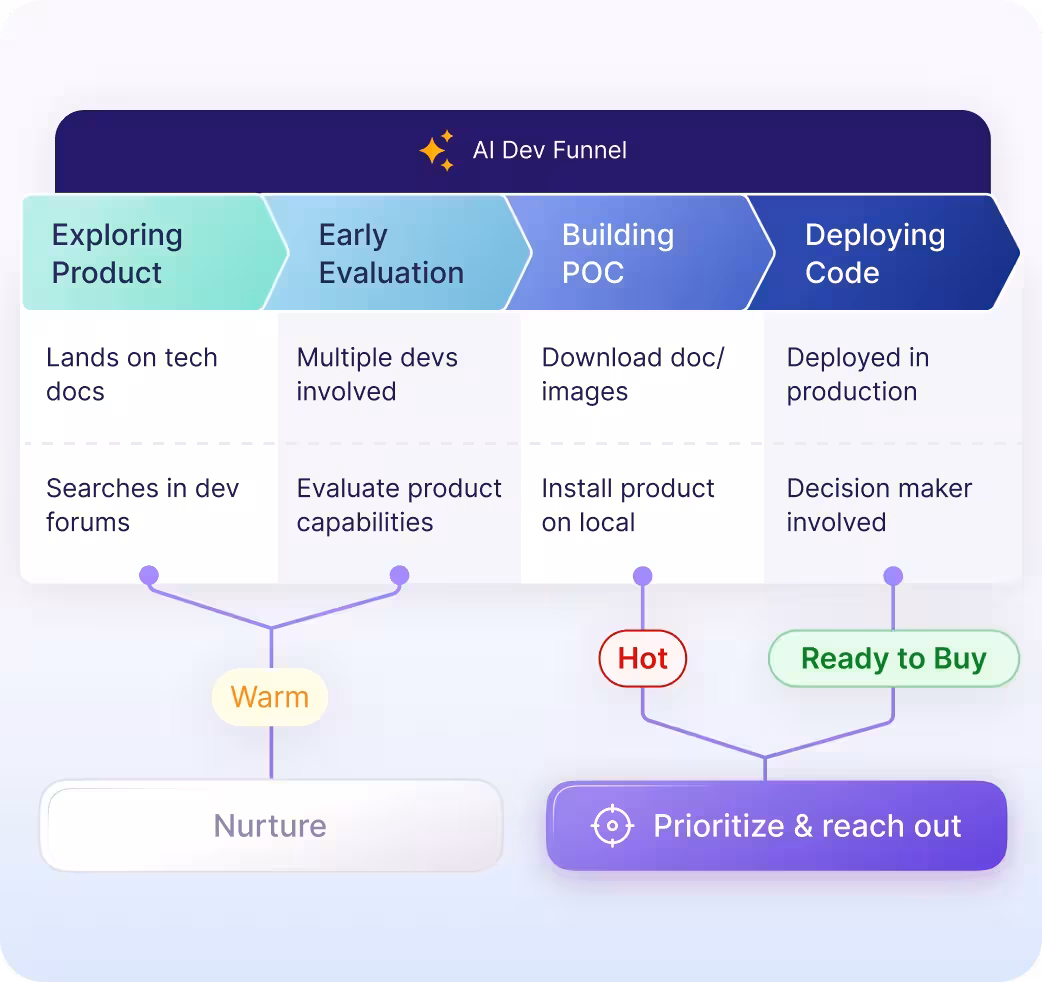 AI Dev Funnel

| Exploring Product | Early Evaluation | Building POC | Deploying Code |
|---|---|---|---|
| Lands on tech docs | Multiple devs involved | Download doc/ images | Deployed in production |
| Searches in dev forums | Evaluate product capabilities | Install product on local | Decision maker involved |

Warm

Hot

Ready to Buy

Nurture

Prioritize & reach out